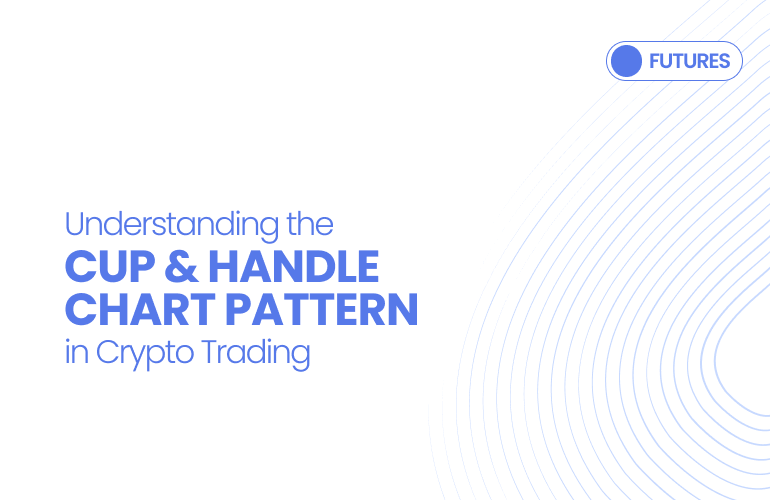 FUTURES

Understanding the
CUP & HANDLE CHART PATTERN
in Crypto Trading